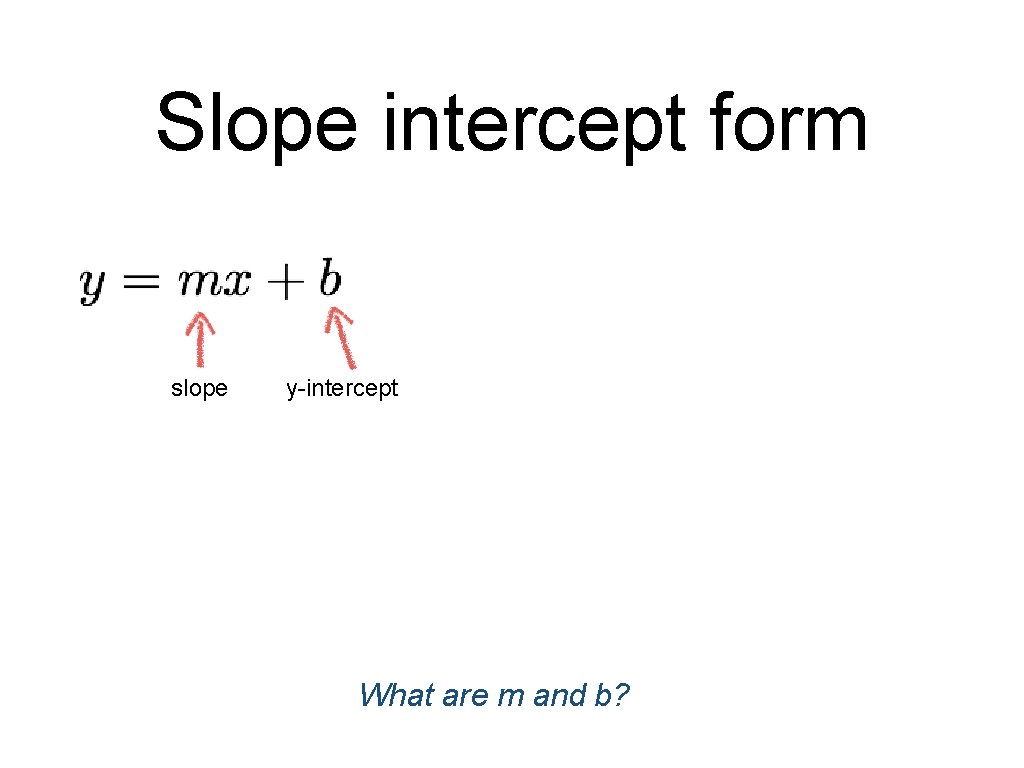 Slope intercept form

$y = mx + b$

slope y-intercept

What are m and b?